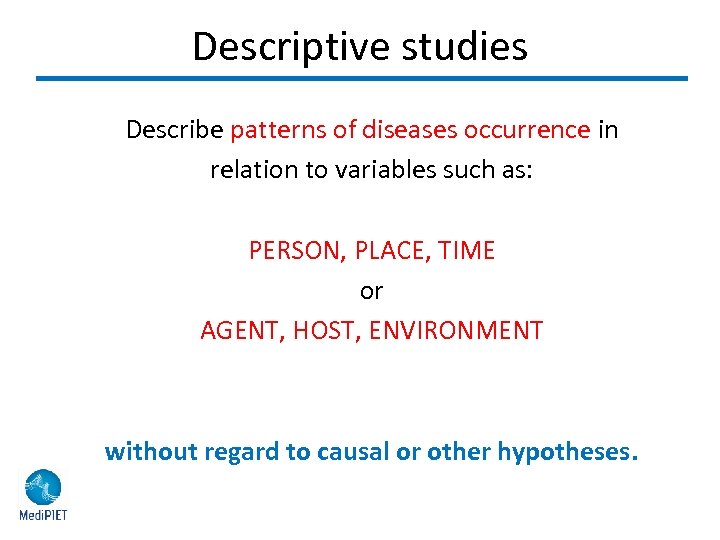 Descriptive studies

Describe patterns of diseases occurrence in relation to variables such as:

PERSON, PLACE, TIME
or
AGENT, HOST, ENVIRONMENT

without regard to causal or other hypotheses.

MediPIET